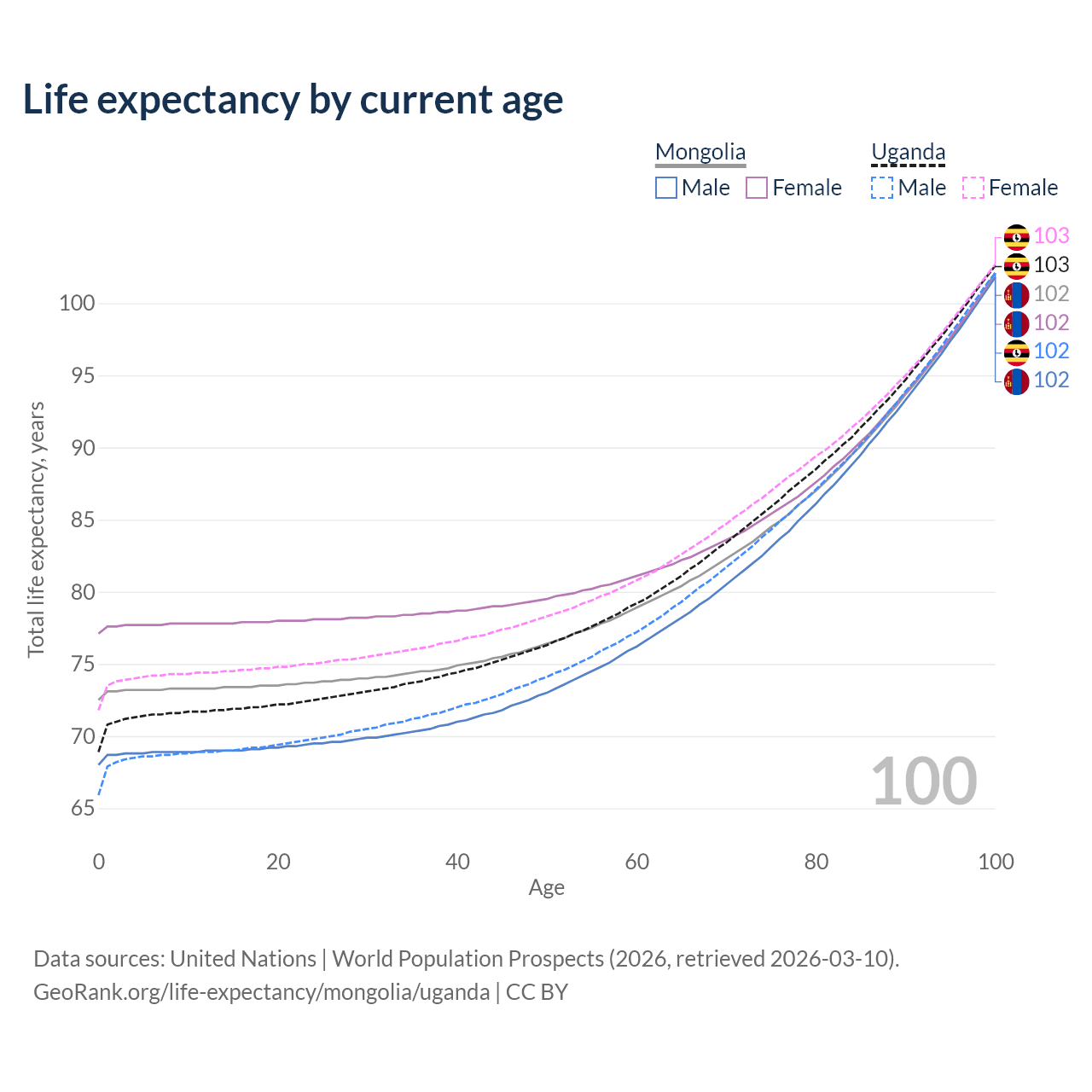 Life expectancy by current age

Mongolia
Male Female

Uganda
Male Female

103
103
102
102
102
102

100
95
90
85
80
75
70
65

Total life expectancy, years

100

0 20 40 60 80 100
Age

Data sources: United Nations | World Population Prospects (2026, retrieved 2026-03-10).
GeoRank.org/life-expectancy/mongolia/uganda | CC BY